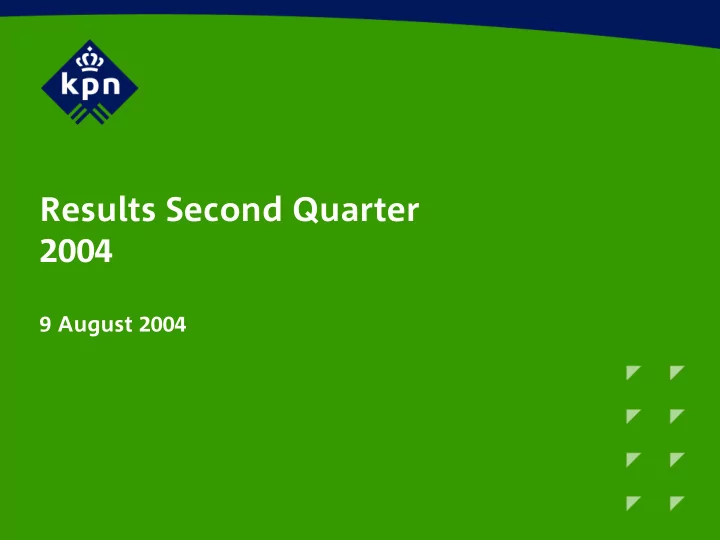 kpn

Results Second Quarter 2004

9 August 2004